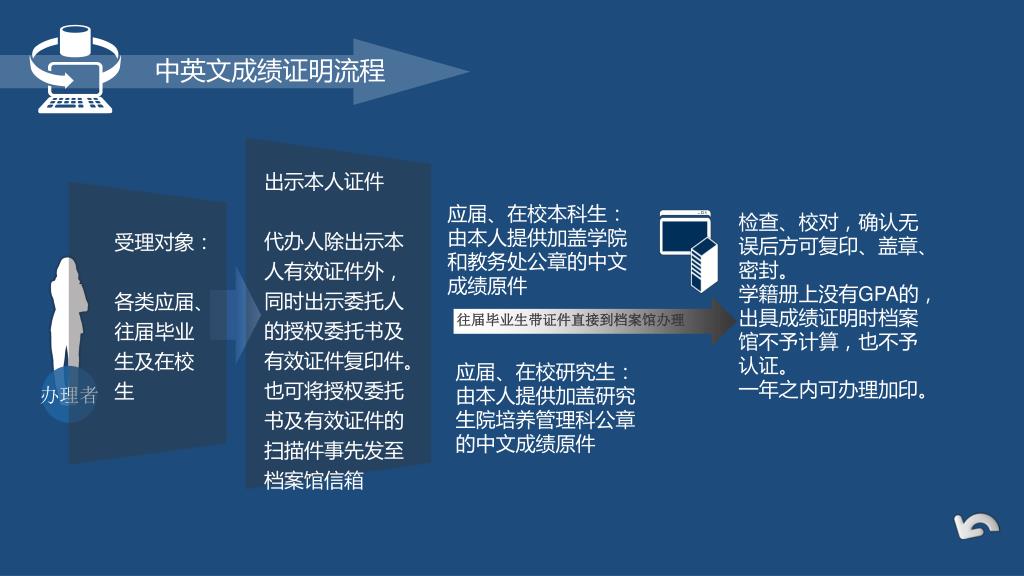 中英文成绩证明流程

办理者

受理对象：

各类应届、往届毕业生及在校生

出示本人证件

代办人除出示本人有效证件外，同时出示委托人的授权委托书及有效证件复印件。也可将授权委托书及有效证件的扫描件事先发至档案馆信箱

应届、在校本科生：由本人提供加盖学院和教务处公章的中文成绩原件

往届毕业生带证件直接到档案馆办理

应届、在校研究生：由本人提供加盖研究生院培养管理科公章的中文成绩原件

检查、校对，确认无误后方可复印、盖章、密封。
学籍册上没有GPA的，出具成绩证明时档案馆不予计算，也不予认证。
一年之内可办理加印。